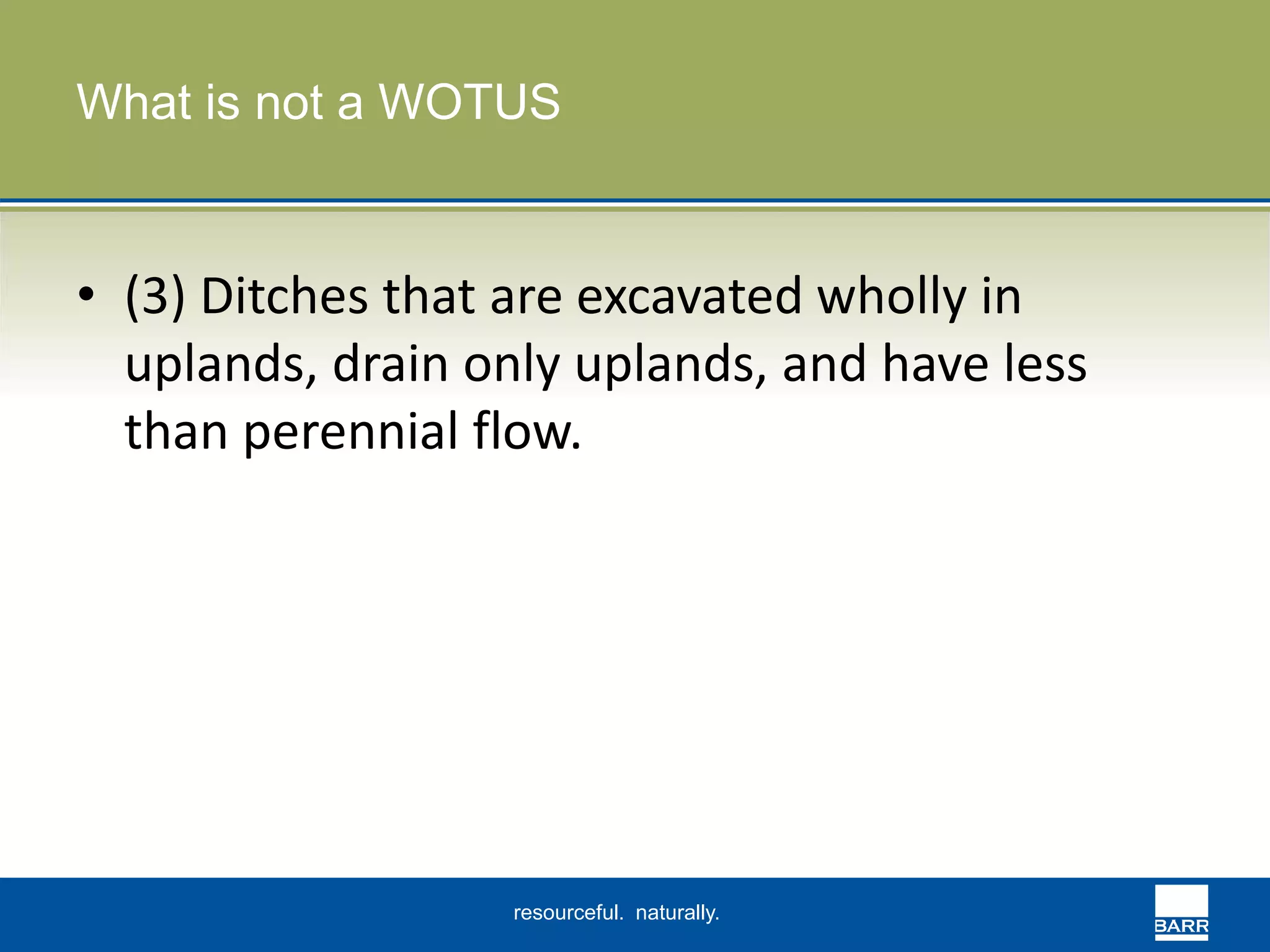 What is not a WOTUS

• (3) Ditches that are excavated wholly in uplands, drain only uplands, and have less than perennial flow.

resourceful. naturally.

BARR